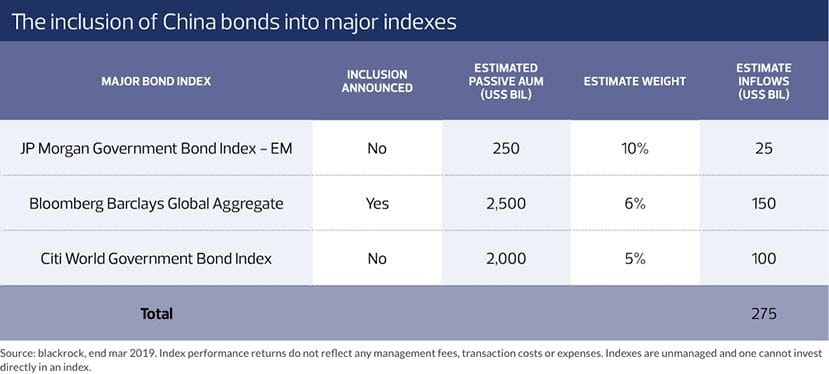 The inclusion of China bonds into major indexes

| MAJOR BOND INDEX | INCLUSION ANNOUNCED | ESTIMATED PASSIVE AUM (US$ BIL) | ESTIMATE WEIGHT | ESTIMATE INFLOWS (US$ BIL) |
|---|---|---|---|---|
| JP Morgan Government Bond Index – EM | No | 250 | 10% | 25 |
| Bloomberg Barclays Global Aggregate | Yes | 2,500 | 6% | 150 |
| Citi World Government Bond Index | No | 2,000 | 5% | 100 |
| Total | | | | 275 |

Source: blackrock, end mar 2019. Index performance returns do not reflect any management fees, transaction costs or expenses. Indexes are unmanaged and one cannot invest directly in an index.